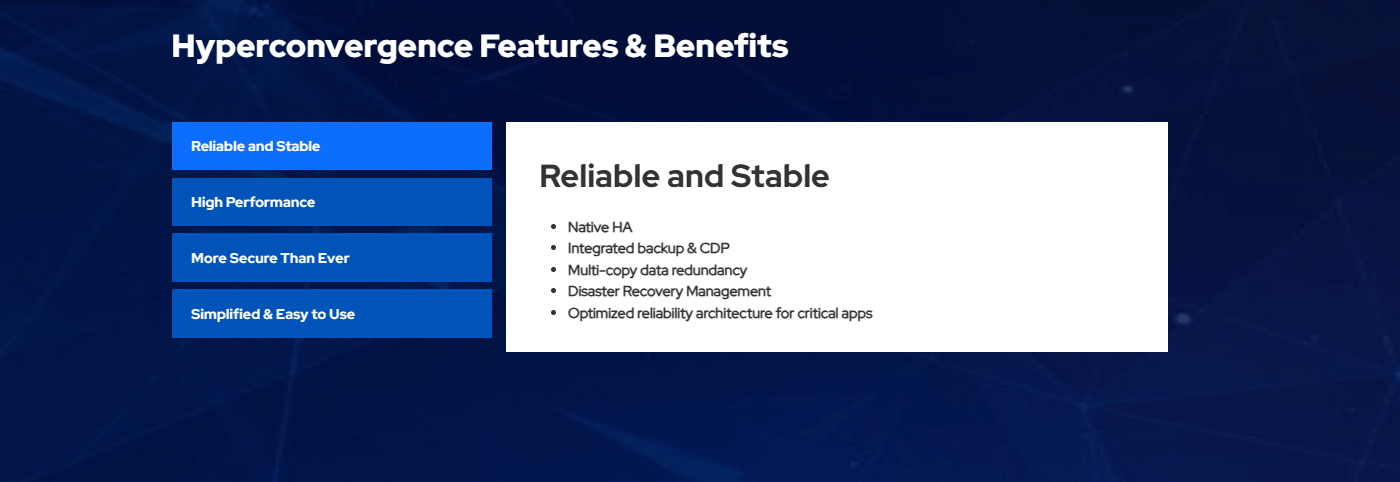 Hyperconvergence Features & Benefits

Reliable and Stable

High Performance

More Secure Than Ever

Simplified & Easy to Use

Reliable and Stable

- Native HA
- Integrated backup & CDP
- Multi-copy data redundancy
- Disaster Recovery Management
- Optimized reliability architecture for critical apps